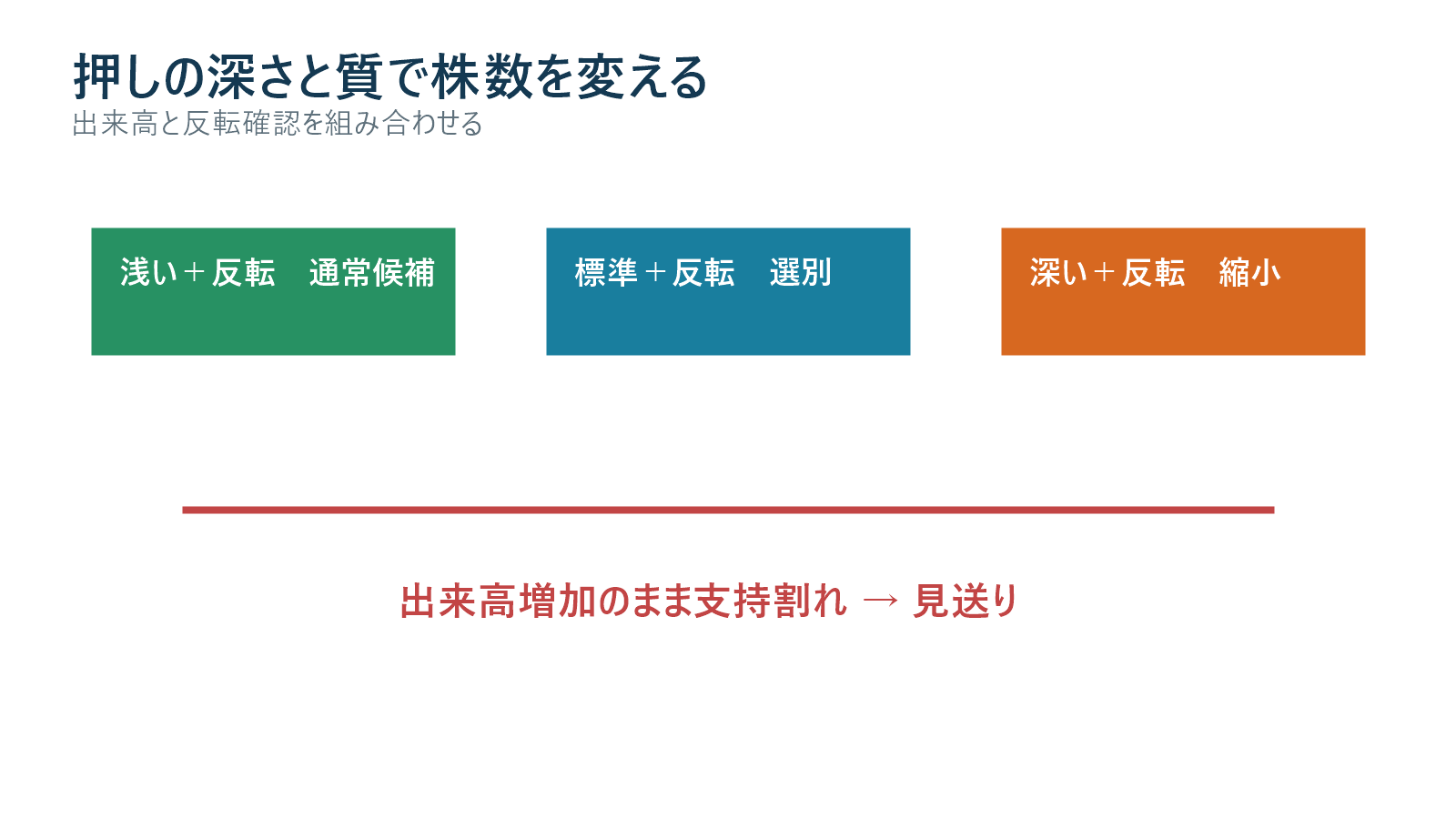 押しの深さと質で株数を変える
出来高と反転確認を組み合わせる

浅い＋反転　通常候補

標準＋反転　選別

深い＋反転　縮小

出来高増加のまま支持割れ → 見送り